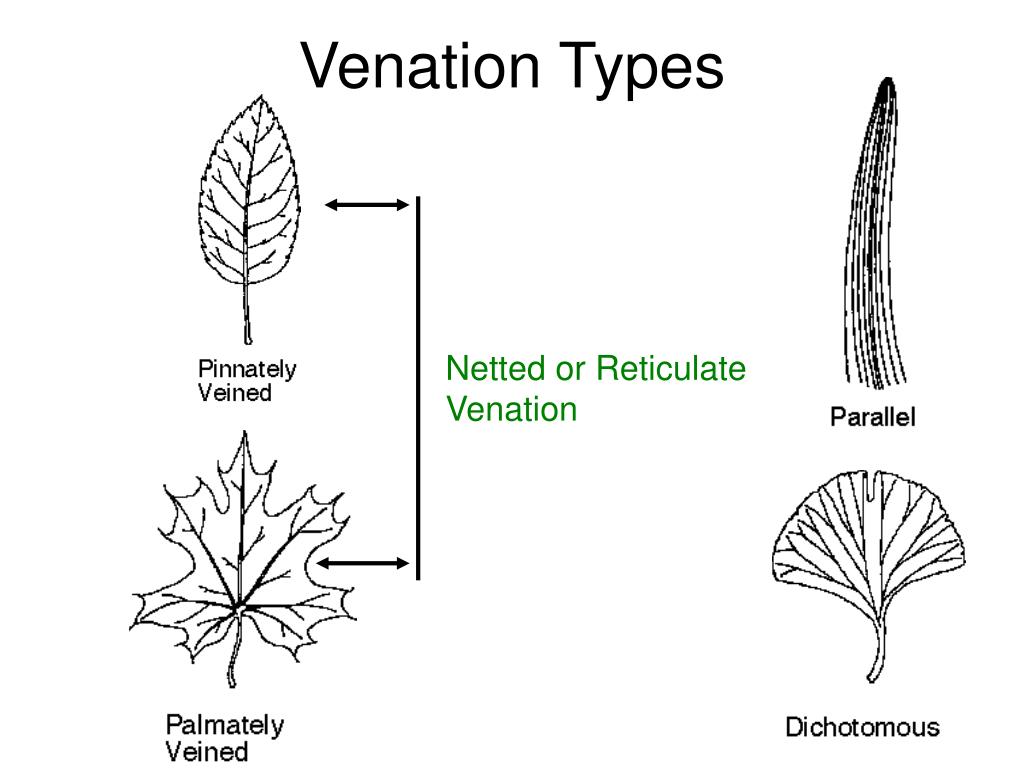 Venation Types

Pinnately Veined

Netted or Reticulate Venation

Parallel

Palmately Veined

Dichotomous